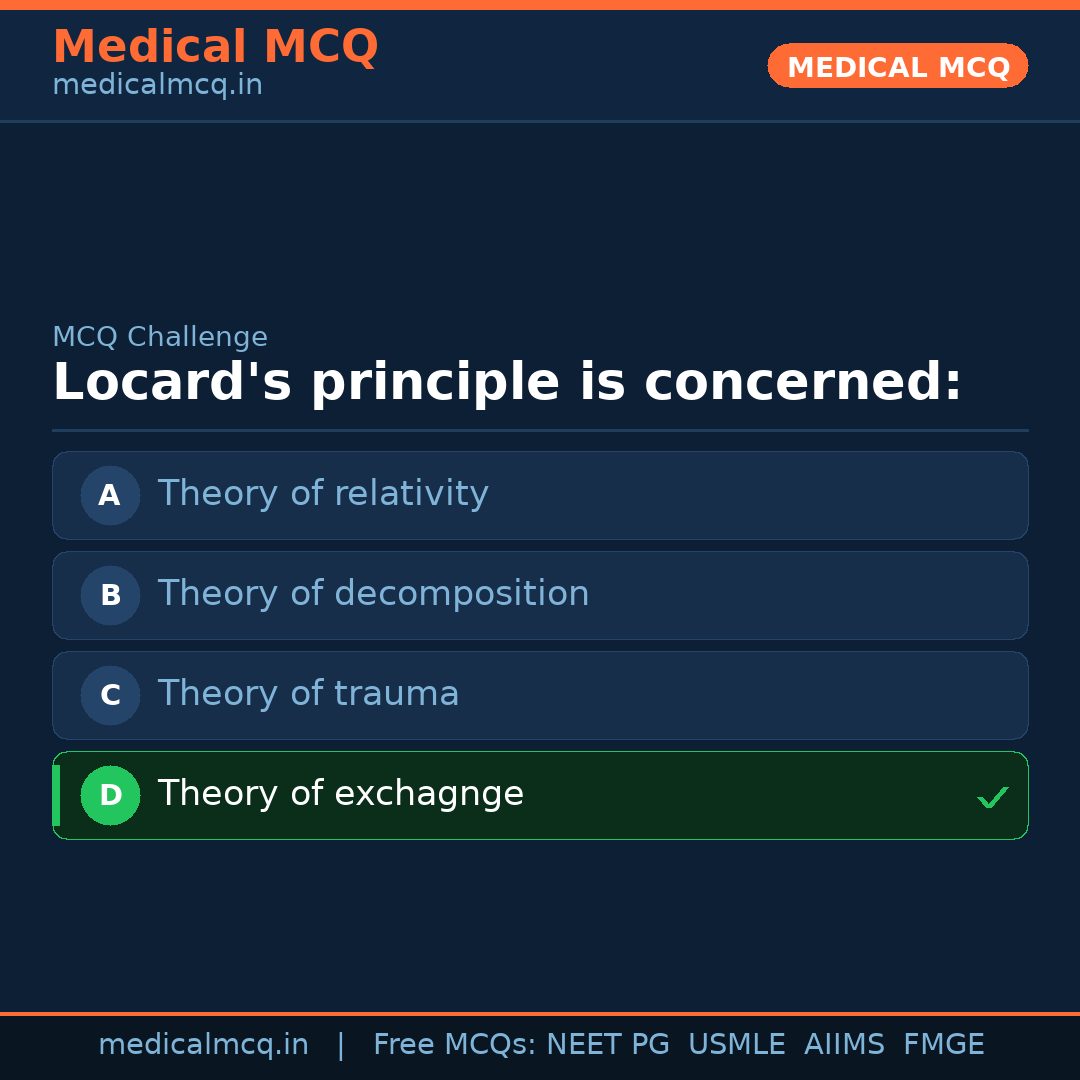 Medical MCQ
medicalmcq.in

MEDICAL MCQ

MCQ Challenge

Locard's principle is concerned:

A Theory of relativity

B Theory of decomposition

C Theory of trauma

D Theory of exchagnge ✓

medicalmcq.in | Free MCQs: NEET PG USMLE AIIMS FMGE